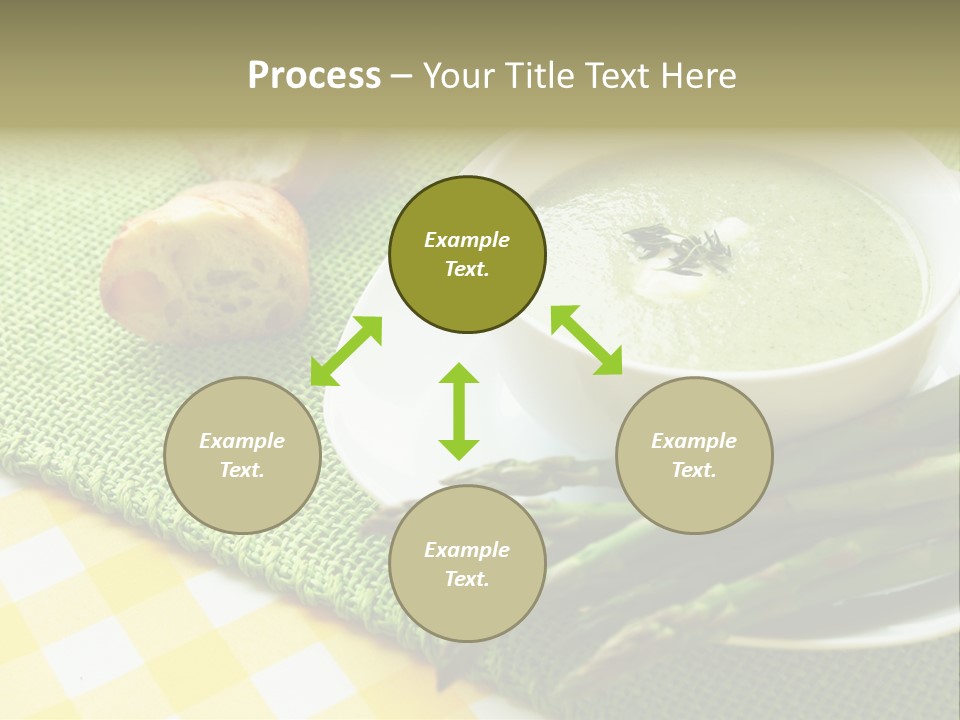 Process – Your Title Text Here

Example Text.

Example Text.

Example Text.

Example Text.